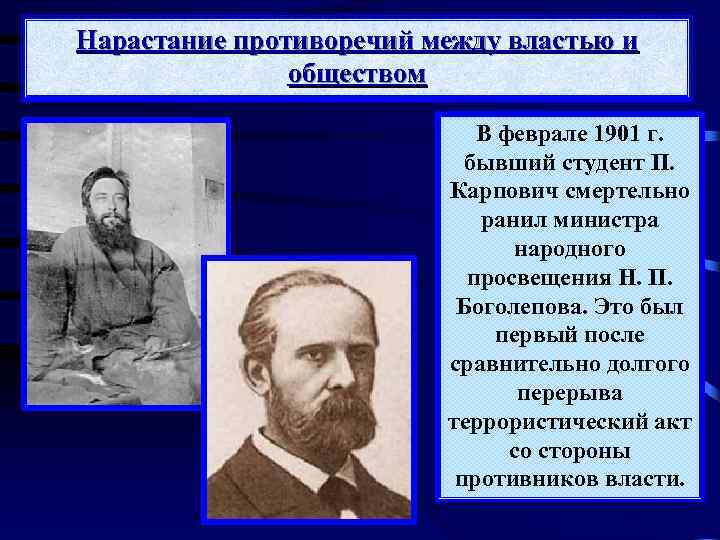 Нарастание противоречий между властью и обществом

В феврале 1901 г. бывший студент П. Карпович смертельно ранил министра народного просвещения Н. П. Боголепова. Это был первый после сравнительно долгого перерыва террористический акт со стороны противников власти.